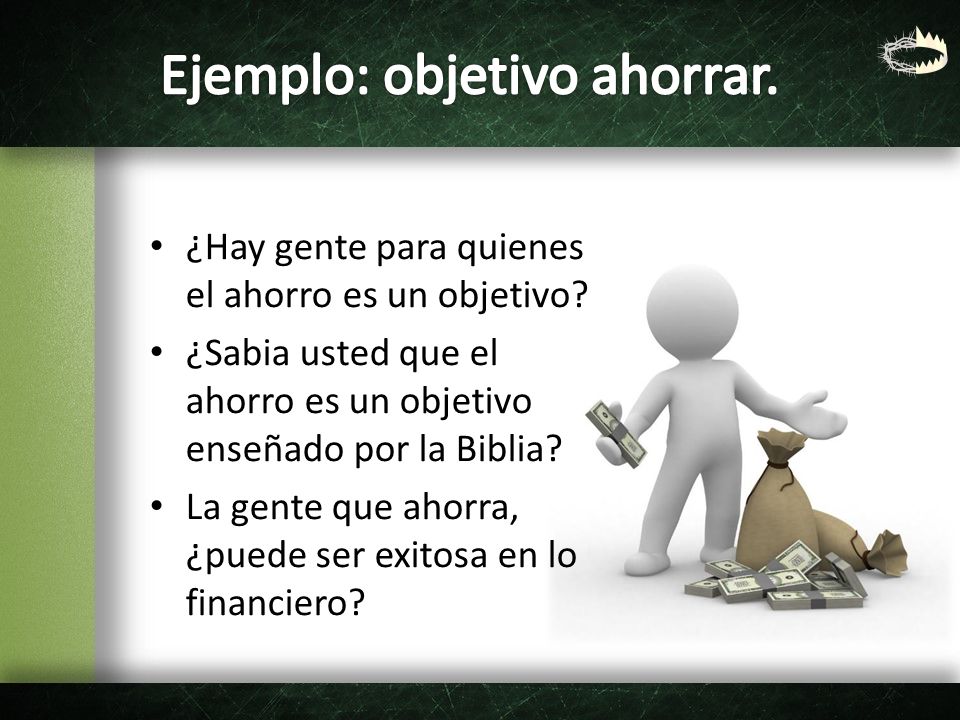 Ejemplo: objetivo ahorrar.

• ¿Hay gente para quienes el ahorro es un objetivo?
• ¿Sabia usted que el ahorro es un objetivo enseñado por la Biblia?
• La gente que ahorra, ¿puede ser exitosa en lo financiero?